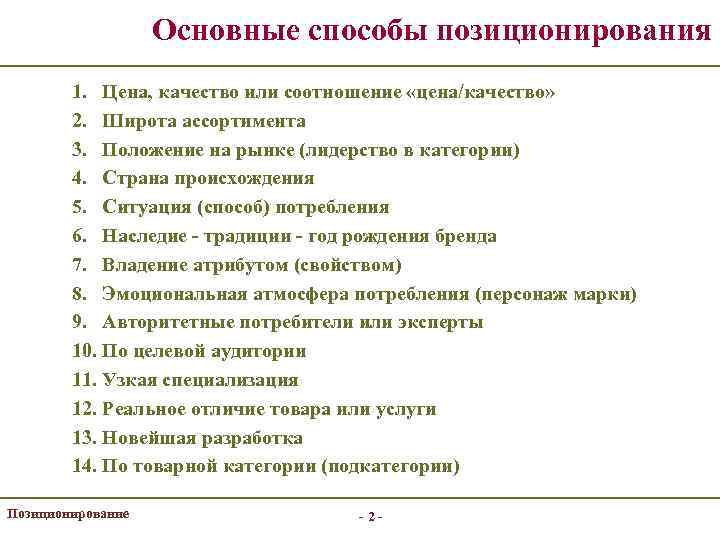 Основные способы позиционирования

1. Цена, качество или соотношение «цена/качество»
2. Широта ассортимента
3. Положение на рынке (лидерство в категории)
4. Страна происхождения
5. Ситуация (способ) потребления
6. Наследие - традиции - год рождения бренда
7. Владение атрибутом (свойством)
8. Эмоциональная атмосфера потребления (персонаж марки)
9. Авторитетные потребители или эксперты
10. По целевой аудитории
11. Узкая специализация
12. Реальное отличие товара или услуги
13. Новейшая разработка
14. По товарной категории (подкатегории)

Позиционирование

- 2 -